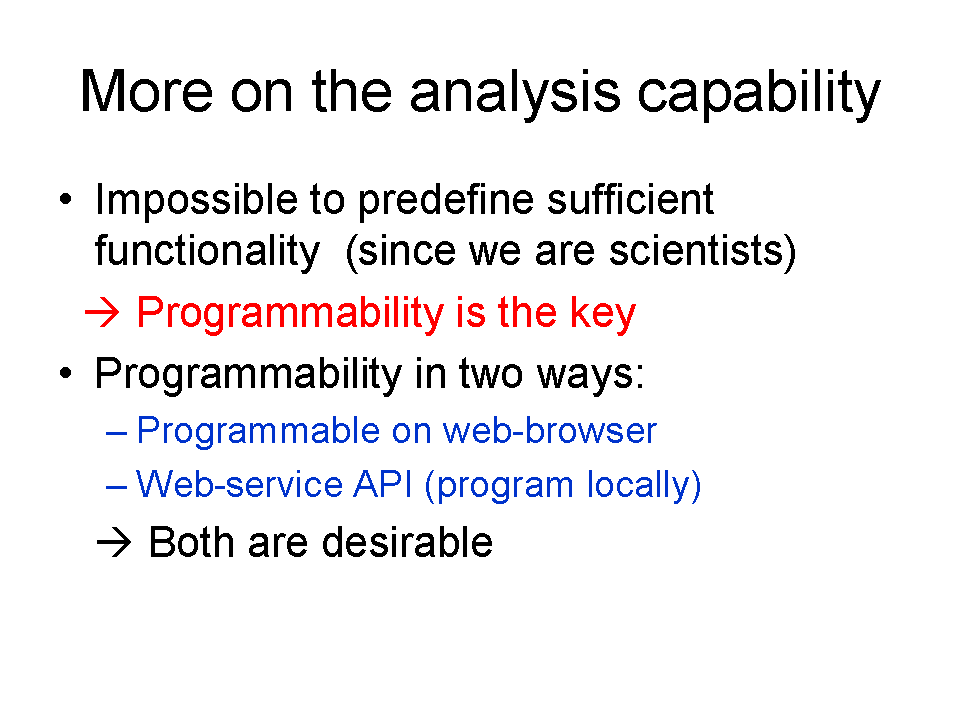 More on the analysis capability

• Impossible to predefine sufficient functionality (since we are scientists)

→ Programmability is the key

• Programmability in two ways:

– Programmable on web-browser

– Web-service API (program locally)

→ Both are desirable